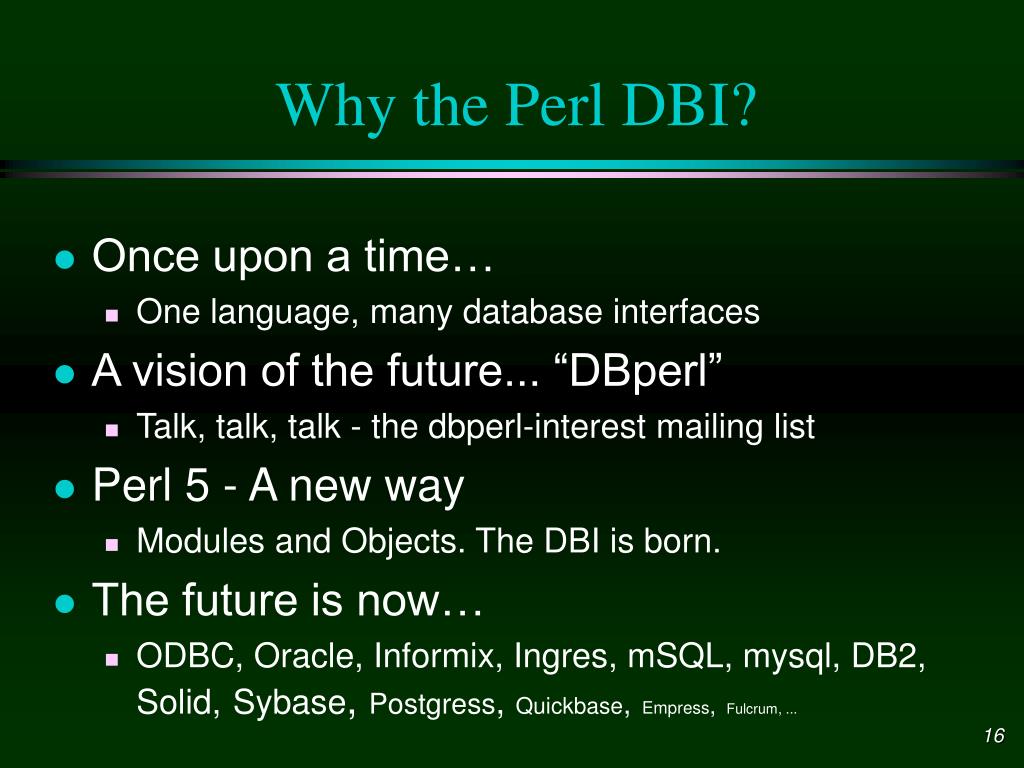 Why the Perl DBI?

- Once upon a time…
  - One language, many database interfaces
- A vision of the future... “DBperl”
  - Talk, talk, talk - the dbperl-interest mailing list
- Perl 5 - A new way
  - Modules and Objects. The DBI is born.
- The future is now…
  - ODBC, Oracle, Informix, Ingres, mSQL, mysql, DB2, Solid, Sybase, Postgress, Quickbase, Empress, Fulcrum, ...

16